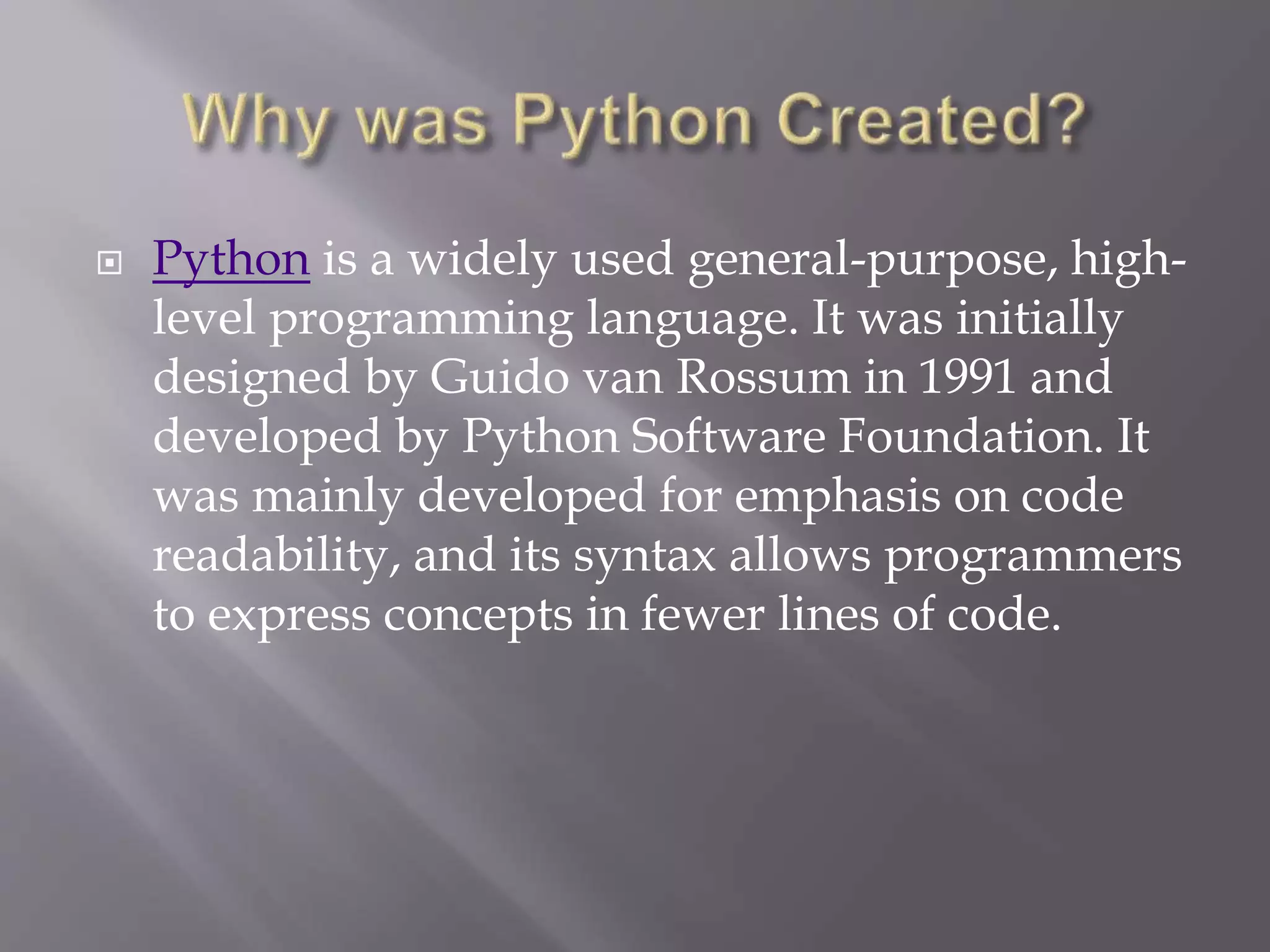 Why was Python Created?

Python is a widely used general-purpose, high-level programming language. It was initially designed by Guido van Rossum in 1991 and developed by Python Software Foundation. It was mainly developed for emphasis on code readability, and its syntax allows programmers to express concepts in fewer lines of code.